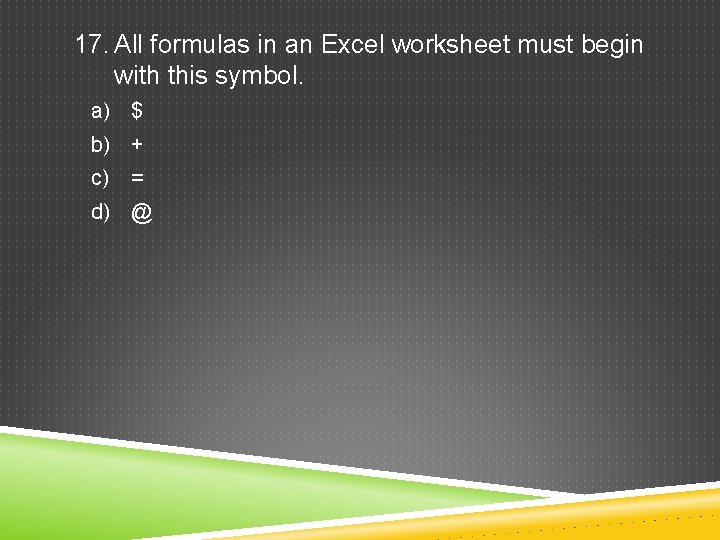 17. All formulas in an Excel worksheet must begin with this symbol.

a) \$
b) +
c) =
d) @